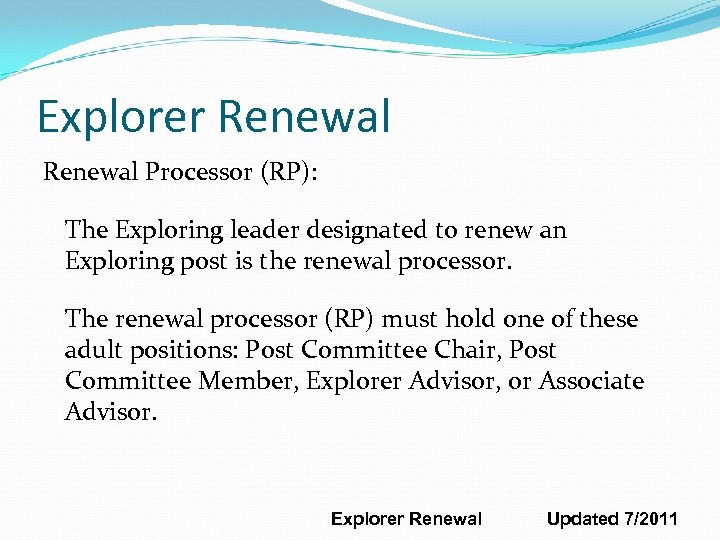 Explorer Renewal

Renewal Processor (RP):

The Exploring leader designated to renew an Exploring post is the renewal processor.

The renewal processor (RP) must hold one of these adult positions: Post Committee Chair, Post Committee Member, Explorer Advisor, or Associate Advisor.

Explorer Renewal Updated 7/2011